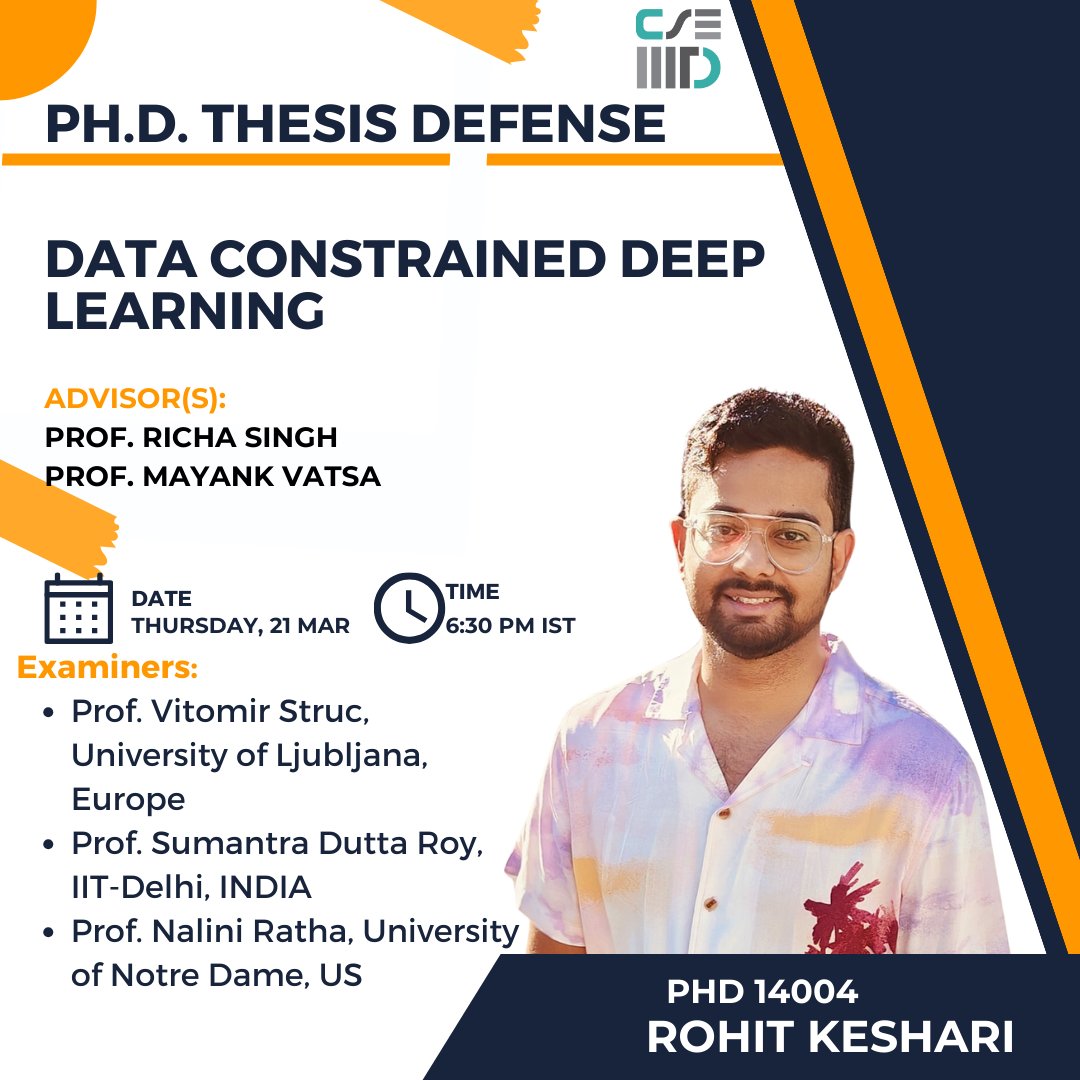 CSE
IIITD

PH.D. THESIS DEFENSE

DATA CONSTRAINED DEEP LEARNING

ADVISOR(S):
PROF. RICHA SINGH
PROF. MAYANK VATSA

DATE
THURSDAY, 21 MAR

TIME
6:30 PM IST

Examiners:
- Prof. Vitomir Struc, University of Ljubljana, Europe
- Prof. Sumantra Dutta Roy, IIT-Delhi, INDIA
- Prof. Nalini Ratha, University of Notre Dame, US

PHD 14004
ROHIT KESHARI